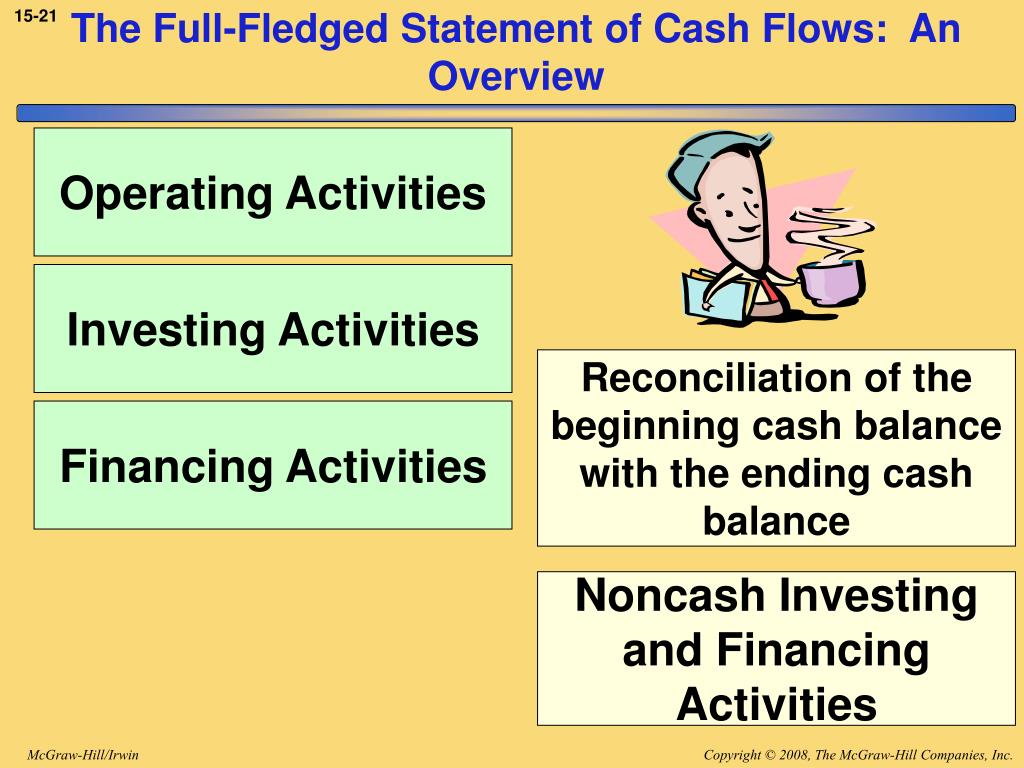 15-21

The Full-Fledged Statement of Cash Flows: An Overview

Operating Activities

Investing Activities

Financing Activities

Reconciliation of the beginning cash balance with the ending cash balance

Noncash Investing and Financing Activities

McGraw-Hill/Irwin

Copyright © 2008, The McGraw-Hill Companies, Inc.